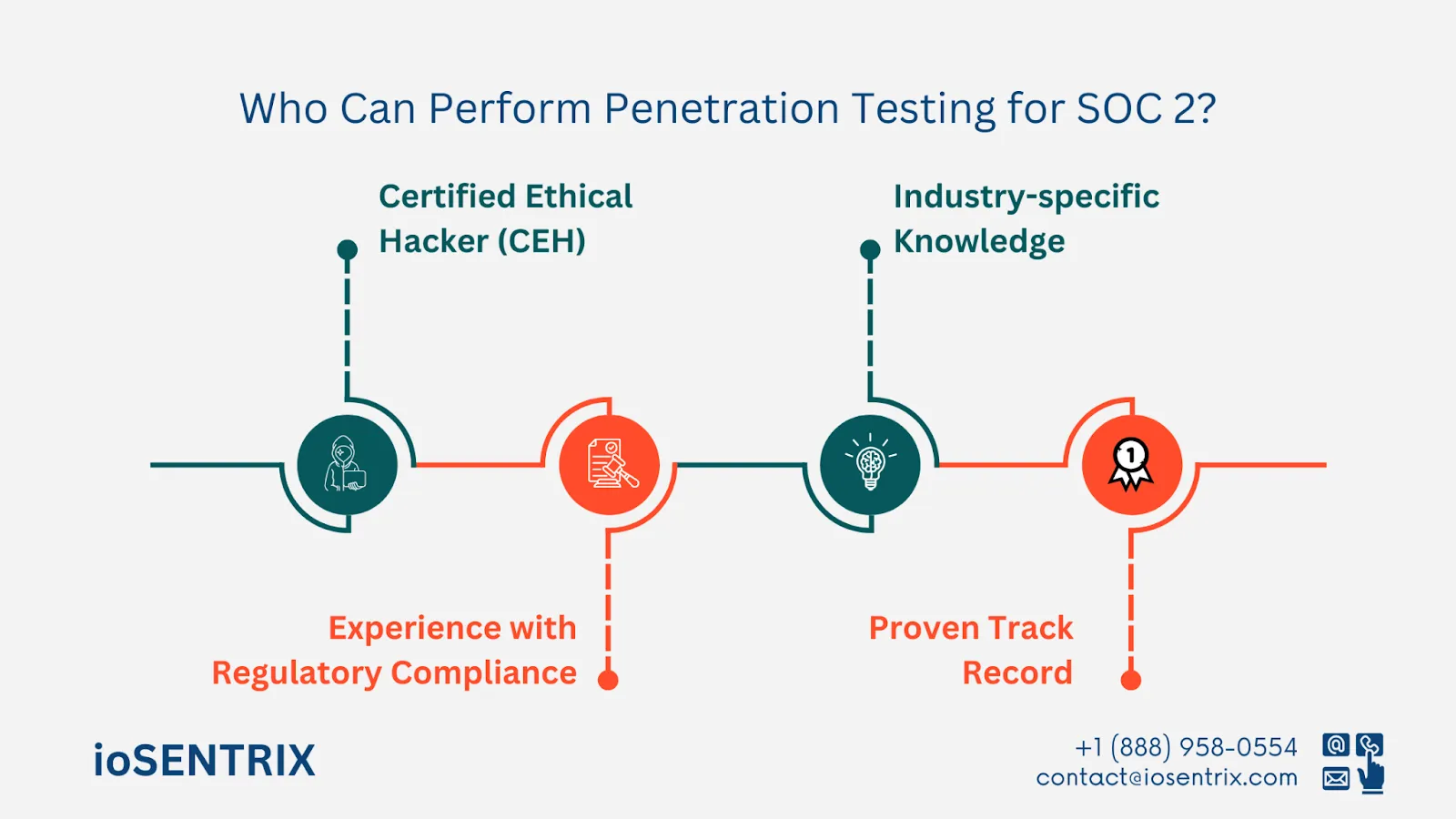 Who Can Perform Penetration Testing for SOC 2?

Certified Ethical Hacker (CEH)

Industry-specific Knowledge

1

Experience with Regulatory Compliance

Proven Track Record

ioSENTRIX

+1 (888) 958-0554
contact@iosentrix.com